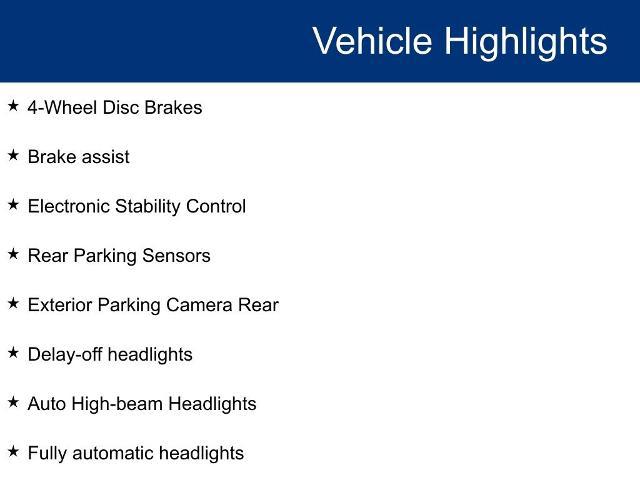 Vehicle Highlights

★ 4-Wheel Disc Brakes

★ Brake assist

★ Electronic Stability Control

★ Rear Parking Sensors

★ Exterior Parking Camera Rear

★ Delay-off headlights

★ Auto High-beam Headlights

★ Fully automatic headlights